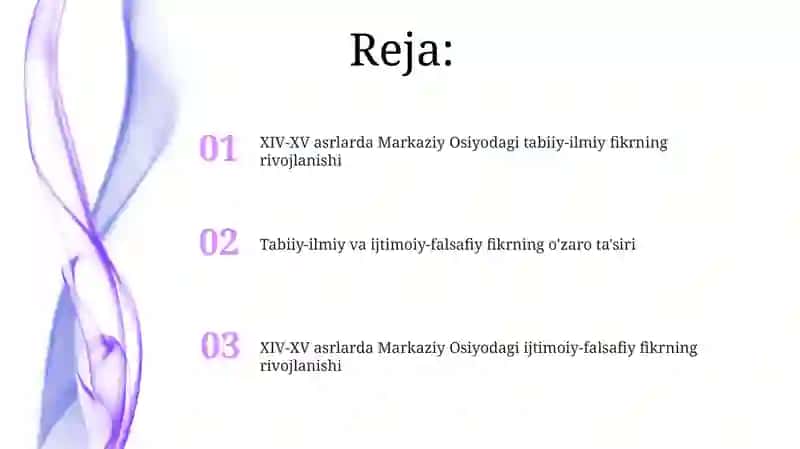 Reja:

01 XIV-XV asrlarda Markaziy Osiyodagi tabiiy-ilmiy fikrning rivojlanishi

02 Tabiiy-ilmiy va ijtimoiy-falsafiy fikrning o'zaro ta'siri

03 XIV-XV asrlarda Markaziy Osiyodagi ijtimoiy-falsafiy fikrning rivojlanishi